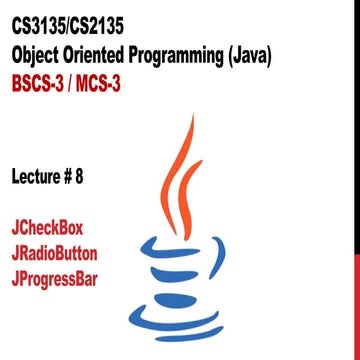 CS3135/CS2135
Object Oriented Programming (Java)
BSCS-3 / MCS-3

Lecture # 8

JCheckBox
JRadioButton
JProgressBar